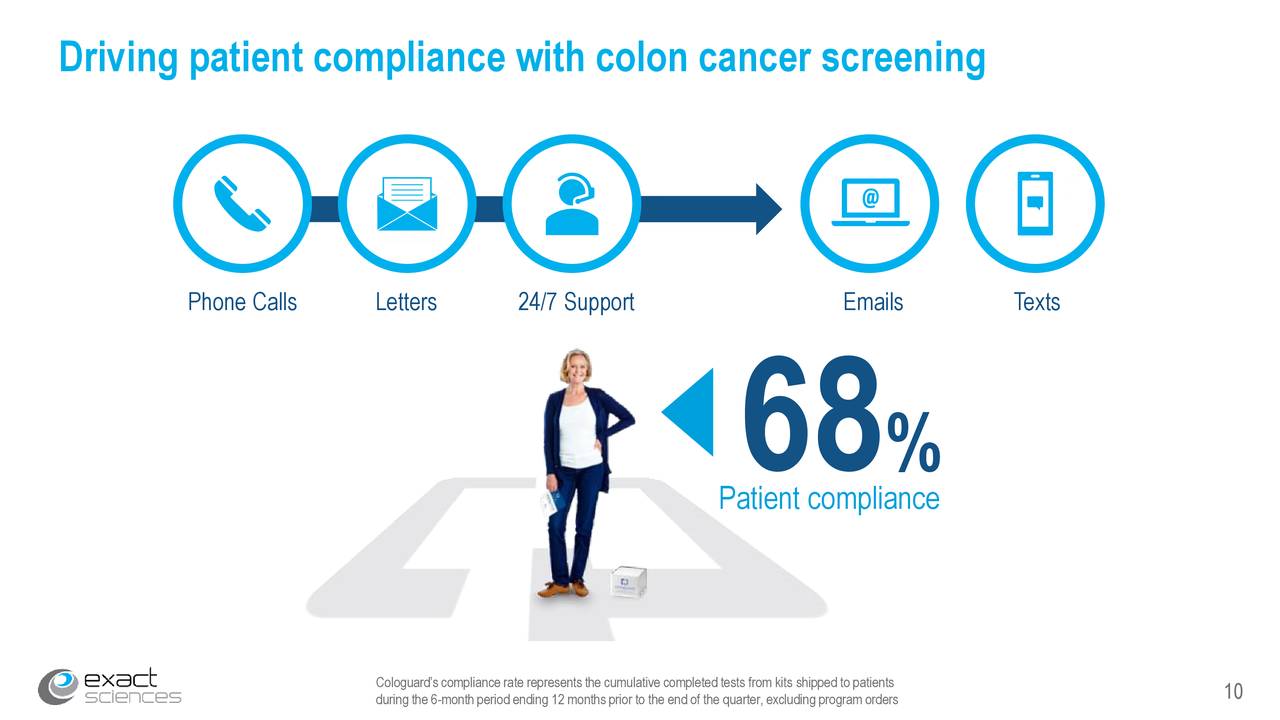 Driving patient compliance with colon cancer screening

@

Phone Calls

Letters

24/7 Support

Emails

Texts

68%

Patient compliance

exact sciences

Cologuard's compliance rate represents the cumulative completed tests from kits shipped to patients during the 6-month period ending 12 months prior to the end of the quarter, excluding program orders

10